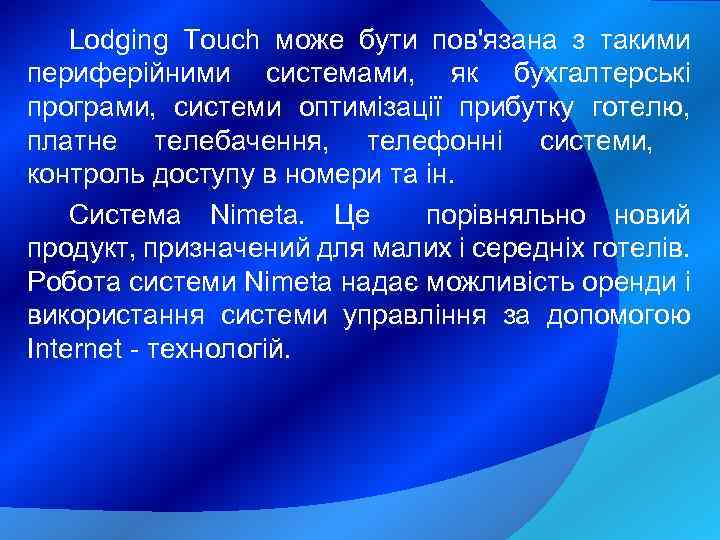 Lodging Touch може бути пов'язана з такими периферійними системами, як бухгалтерські програми, системи оптимізації прибутку готелю, платне телебачення, телефонні системи, контроль доступу в номери та ін.

Система Nimeta. Це порівняльно новий продукт, призначений для малих і середніх готелів. Робота системи Nimeta надає можливість оренди і використання системи управління за допомогою Internet - технологій.